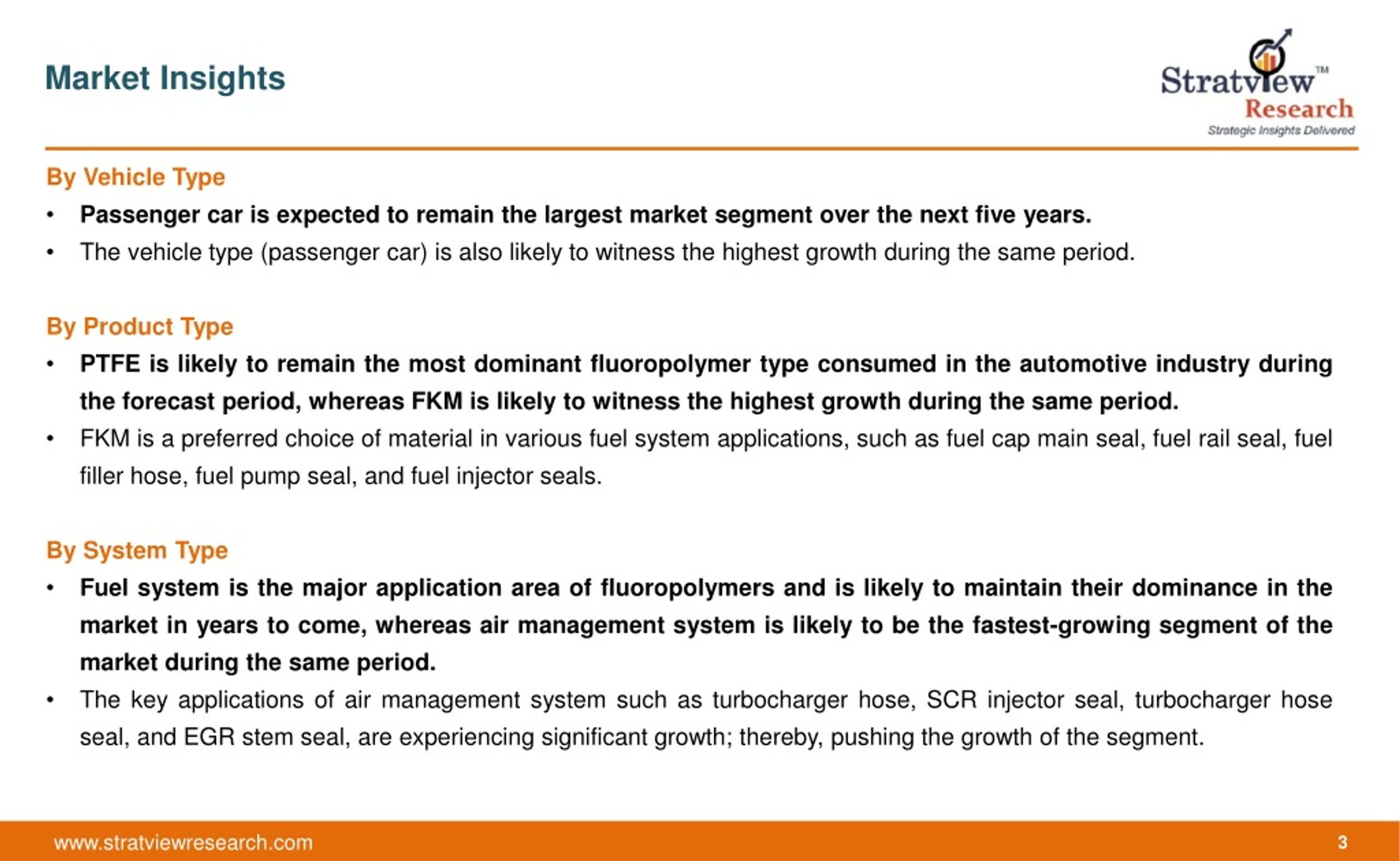 Market Insights

Stratview™
Research
Strategic Insights Delivered

By Vehicle Type

• Passenger car is expected to remain the largest market segment over the next five years.
• The vehicle type (passenger car) is also likely to witness the highest growth during the same period.

By Product Type

• PTFE is likely to remain the most dominant fluoropolymer type consumed in the automotive industry during the forecast period, whereas FKM is likely to witness the highest growth during the same period.
• FKM is a preferred choice of material in various fuel system applications, such as fuel cap main seal, fuel rail seal, fuel filler hose, fuel pump seal, and fuel injector seals.

By System Type

• Fuel system is the major application area of fluoropolymers and is likely to maintain their dominance in the market in years to come, whereas air management system is likely to be the fastest-growing segment of the market during the same period.
• The key applications of air management system such as turbocharger hose, SCR injector seal, turbocharger hose seal, and EGR stem seal, are experiencing significant growth; thereby, pushing the growth of the segment.

www.stratviewresearch.com
3